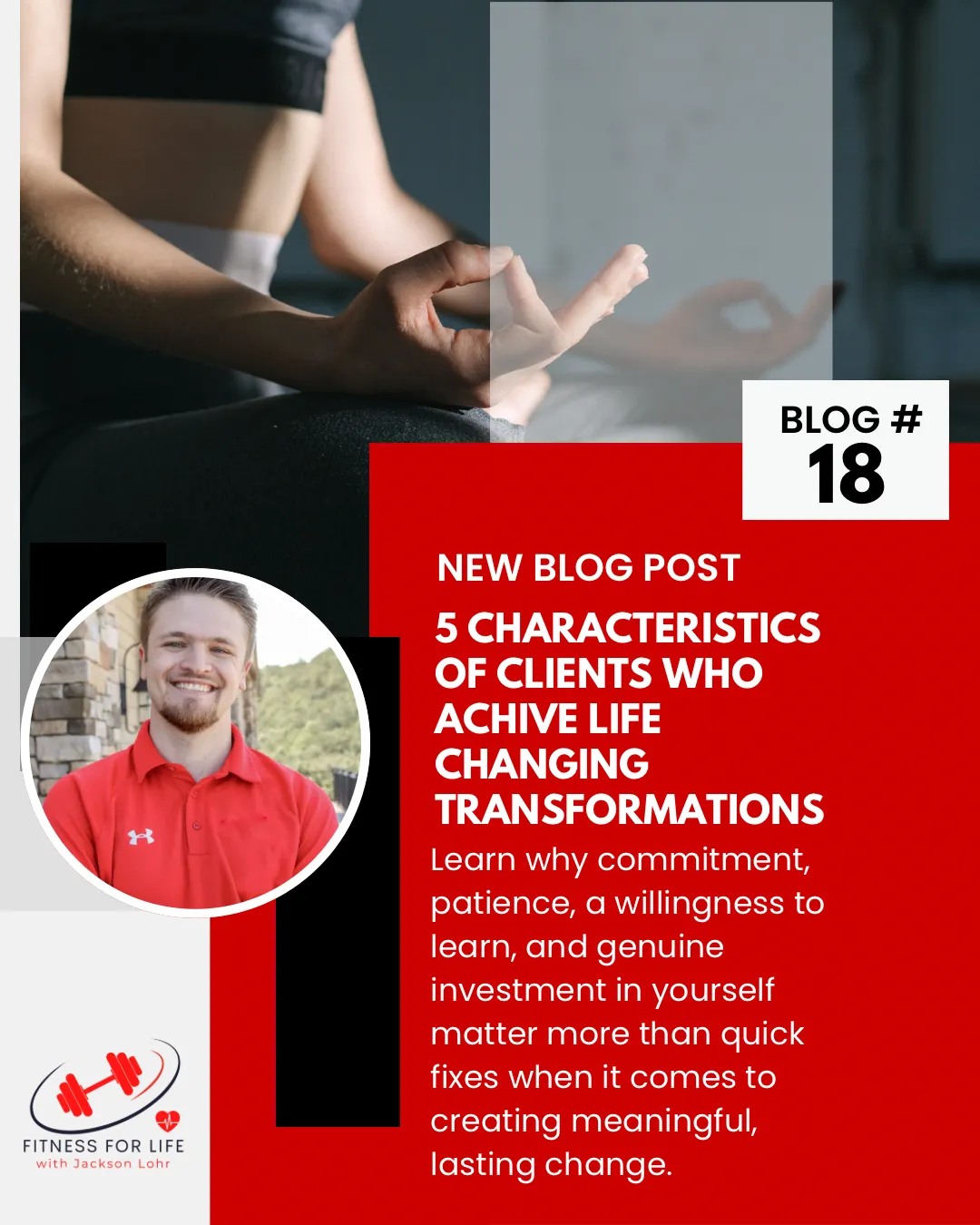 BLOG #
18

NEW BLOG POST

5 CHARACTERISTICS OF CLIENTS WHO ACHIVE LIFE CHANGING TRANSFORMATIONS

Learn why commitment, patience, a willingness to learn, and genuine investment in yourself matter more than quick fixes when it comes to creating meaningful, lasting change.

FITNESS FOR LIFE
with Jackson Lohr